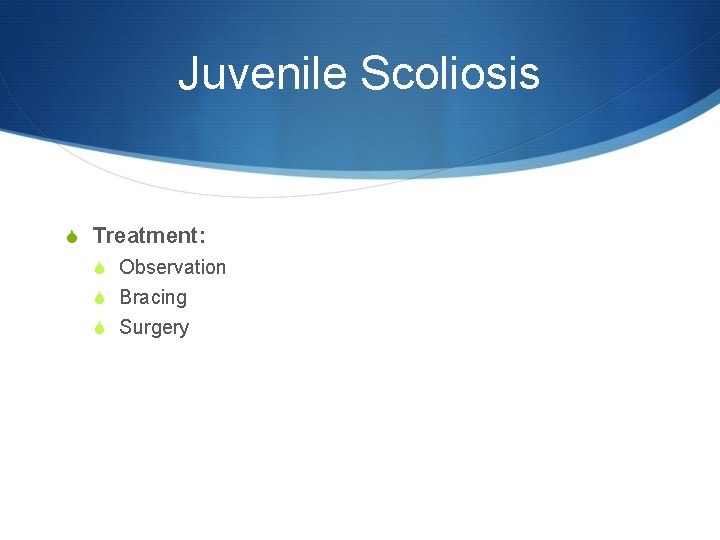 Juvenile Scoliosis

Treatment:
Observation
Bracing
Surgery